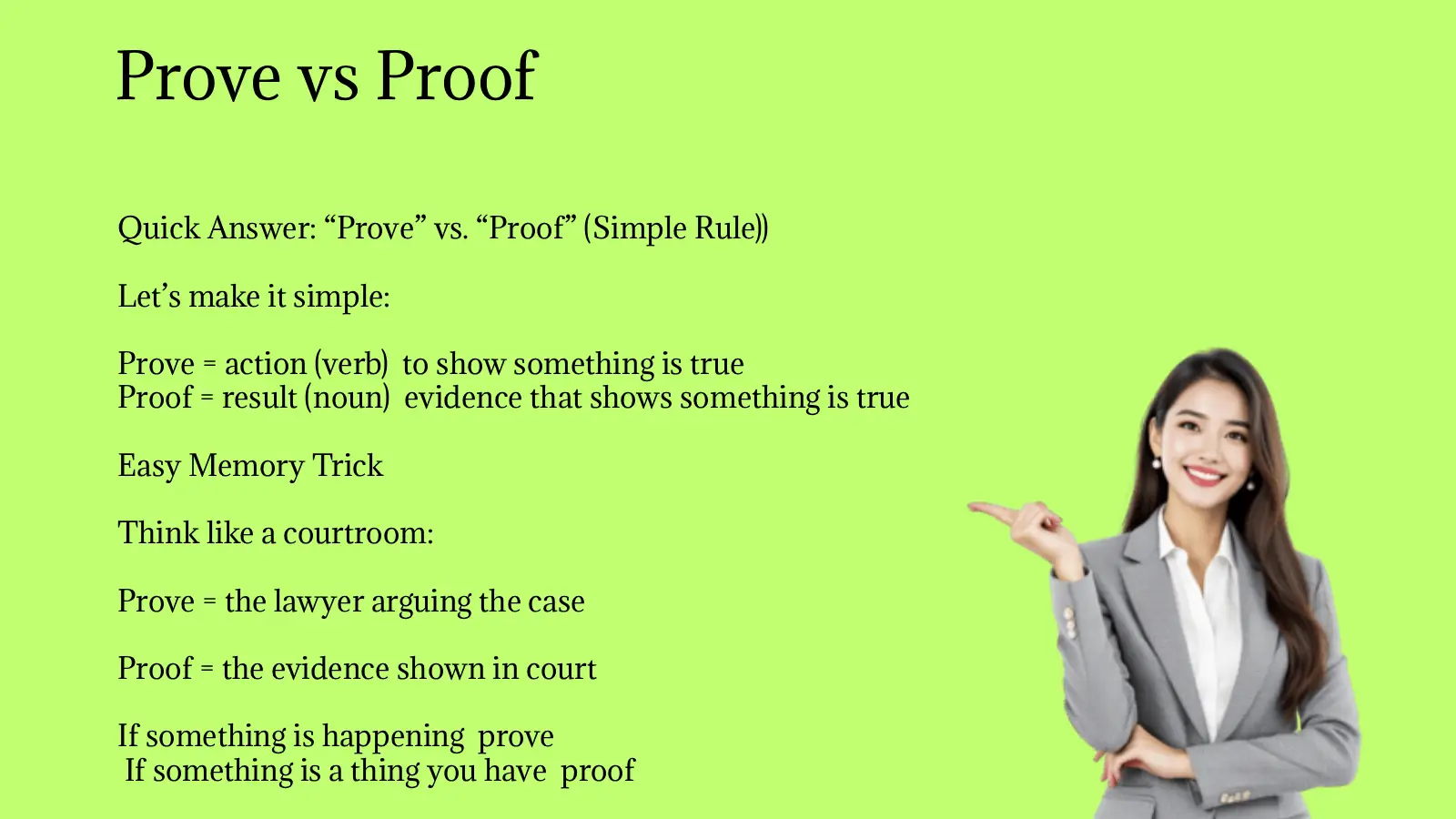 Prove vs Proof

Quick Answer: “Prove” vs. “Proof” (Simple Rule))

Let’s make it simple:

Prove = action (verb) to show something is true
Proof = result (noun) evidence that shows something is true

Easy Memory Trick

Think like a courtroom:

Prove = the lawyer arguing the case

Proof = the evidence shown in court

If something is happening prove
If something is a thing you have proof